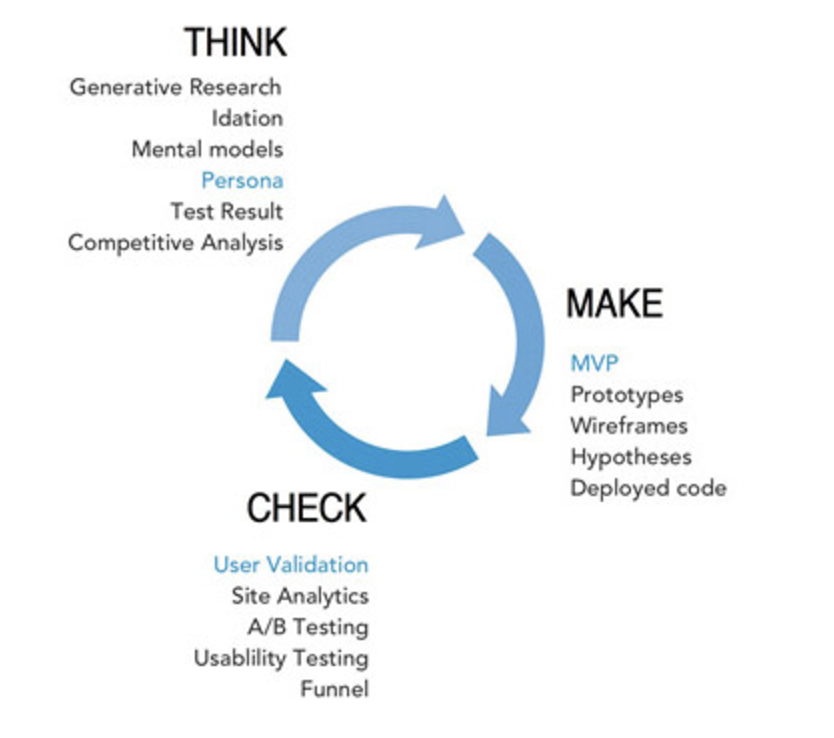 THINK
Generative Research
Idation
Mental models
Persona
Test Result
Competitive Analysis

MAKE
MVP
Prototypes
Wireframes
Hypotheses
Deployed code

CHECK
User Validation
Site Analytics
A/B Testing
Usablility Testing
Funnel